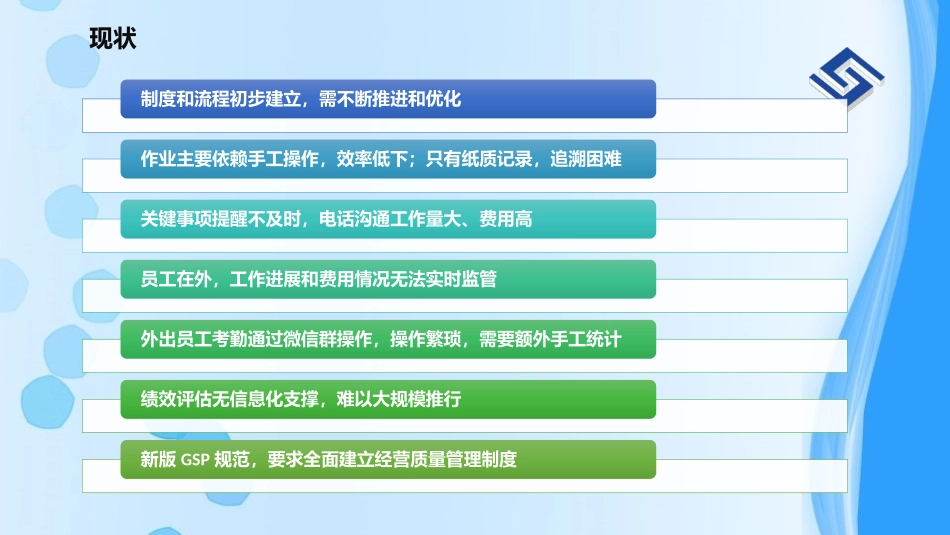 现状

制度和流程初步建立，需不断推进和优化

作业主要依赖手工操作，效率低下；只有纸质记录，追溯困难

关键事项提醒不及时，电话沟通工作量大、费用高

员工在外，工作进展和费用情况无法实时监管

外出员工考勤通过微信群操作，操作繁琐，需要额外手工统计

绩效评估无信息化支撑，难以大规模推行

新版 GSP 规范，要求全面建立经营质量管理制度